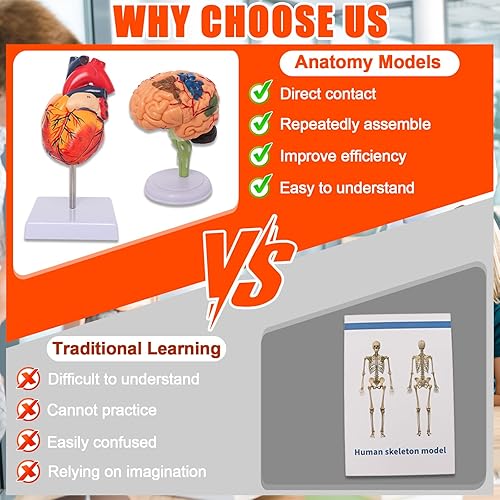 WHY CHOOSE US

Anatomy Models

Direct contact

Repeatedly assemble

Improve efficiency

Easy to understand

VS

Traditional Learning

Difficult to understand

Cannot practice

Easily confused

Relying on imagination

Human skeleton model